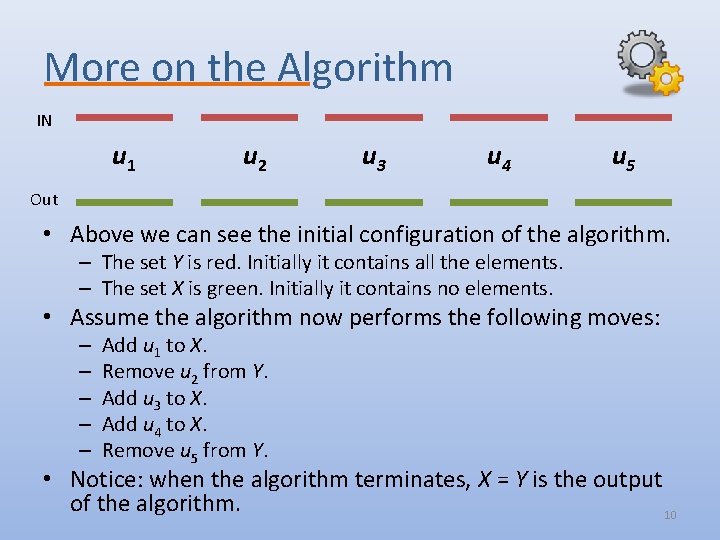 More on the Algorithm

IN

$u_1$ $u_2$ $u_3$ $u_4$ $u_5$

Out

• Above we can see the initial configuration of the algorithm.
– The set $Y$ is red. Initially it contains all the elements.
– The set $X$ is green. Initially it contains no elements.

• Assume the algorithm now performs the following moves:
– Add $u_1$ to $X$.
– Remove $u_2$ from $Y$.
– Add $u_3$ to $X$.
– Add $u_4$ to $X$.
– Remove $u_5$ from $Y$.

• Notice: when the algorithm terminates, $X = Y$ is the output of the algorithm.

10